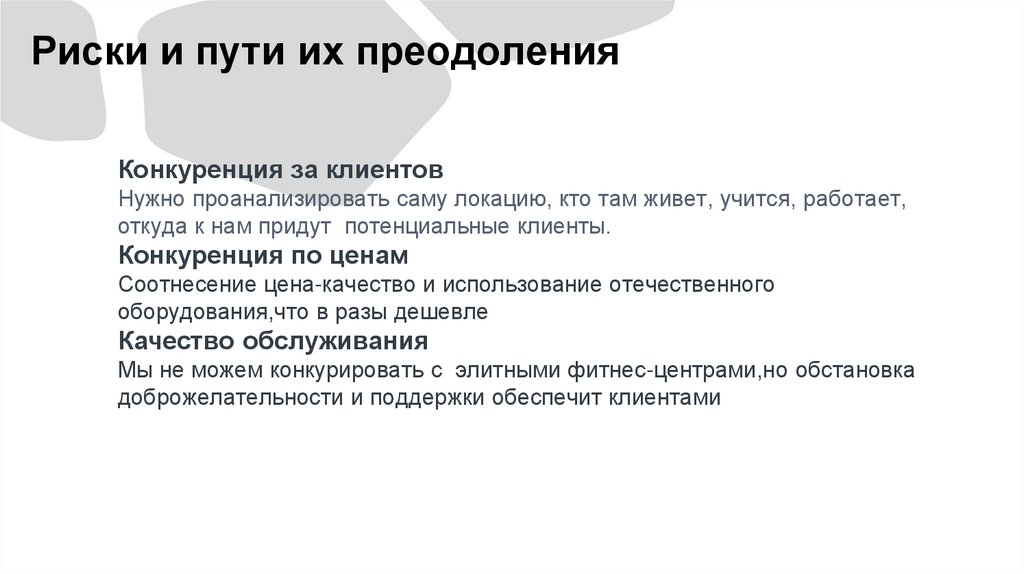 Риски и пути их преодоления

Конкуренция за клиентов
Нужно проанализировать саму локацию, кто там живет, учится, работает, откуда к нам придут потенциальные клиенты.
Конкуренция по ценам
Соотнесение цена-качество и использование отечественного оборудования,что в разы дешевле
Качество обслуживания
Мы не можем конкурировать с элитными фитнес-центрами,но обстановка доброжелательности и поддержки обеспечит клиентами